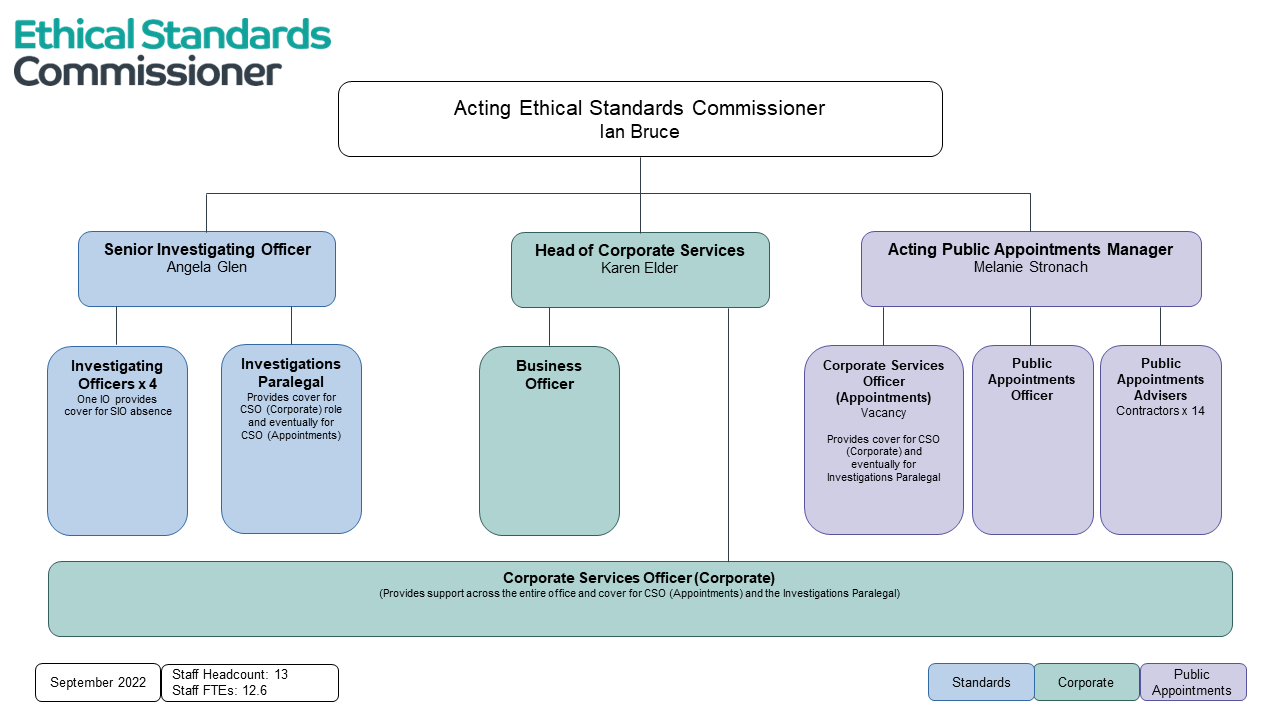 Ethical Standards Commissioner

Acting Ethical Standards Commissioner
Ian Bruce

Senior Investigating Officer
Angela Glen

Head of Corporate Services
Karen Elder

Acting Public Appointments Manager
Melanie Stronach

Investigating Officers x 4
One IO provides cover for SIO absence

Investigations Paralegal
Provides cover for CSO (Corporate) role and eventually for CSO (Appointments)

Business Officer

Corporate Services Officer (Appointments)
Vacancy

Provides cover for CSO (Corporate) and eventually for Investigations Paralegal

Public Appointments Officer

Public Appointments Advisers
Contractors x 14

Corporate Services Officer (Corporate)
(Provides support across the entire office and cover for CSO (Appointments) and the Investigations Paralegal)

September 2022

Staff Headcount: 13
Staff FTEs: 12.6

Standards

Corporate

Public Appointments